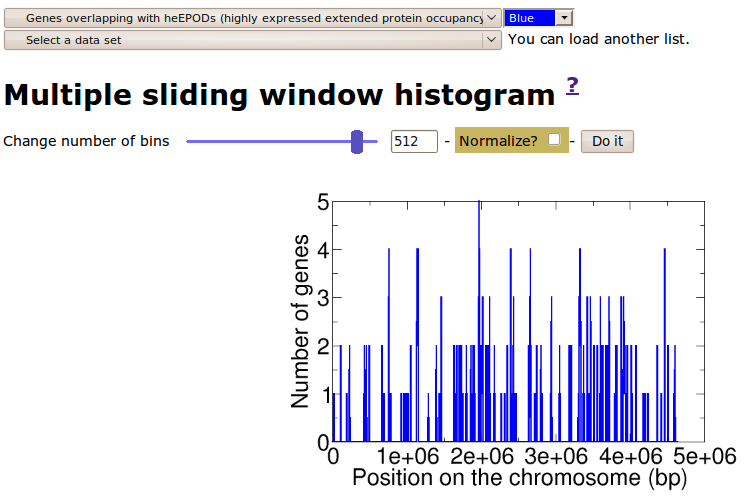 Genes overlapping with heEPODs (highly expressed extended protein occupancy
Blue
Select a data set
You can load another list.

Multiple sliding window histogram ?

Change number of bins 512 - Normalize? - Do it

5
4
3
2
1
0
Number of genes
0 1e+06 2e+06 3e+06 4e+06 5e+06
Position on the chromosome (bp)